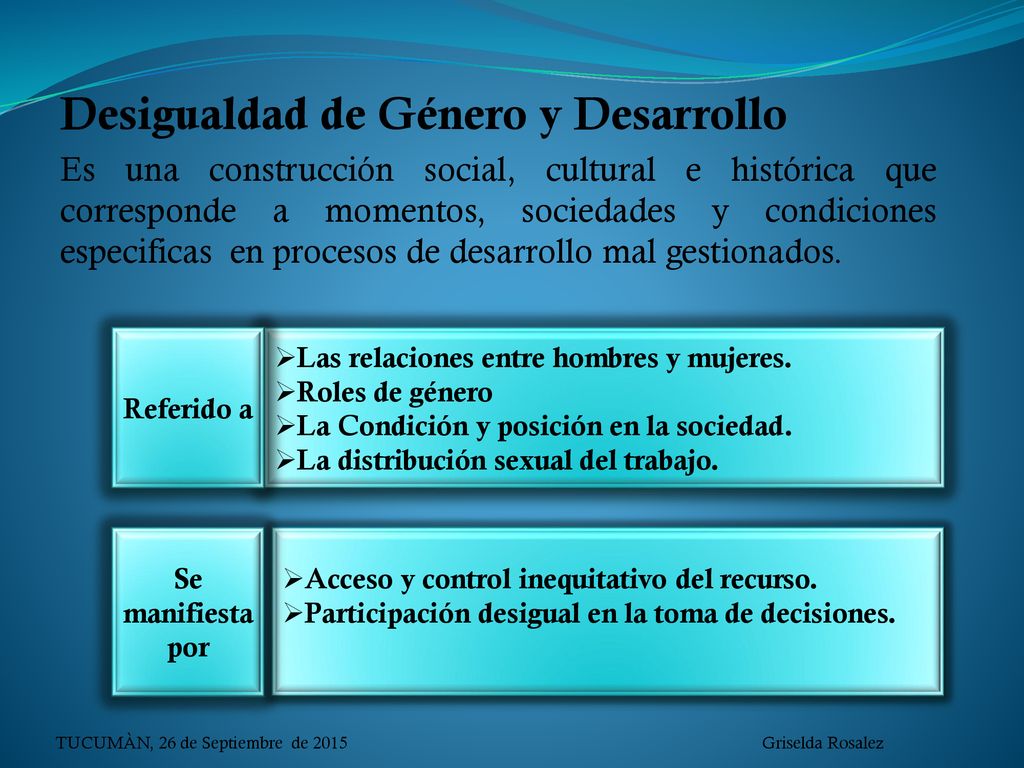 Desigualdad de Género y Desarrollo

Es una construcción social, cultural e histórica que corresponde a momentos, sociedades y condiciones especificas en procesos de desarrollo mal gestionados.

Referido a

➢Las relaciones entre hombres y mujeres.
➢Roles de género
➢La Condición y posición en la sociedad.
➢La distribución sexual del trabajo.

Se manifiesta por

➢Acceso y control inequitativo del recurso.
➢Participación desigual en la toma de decisiones.

TUCUMÀN, 26 de Septiembre de 2015

Griselda Rosalez